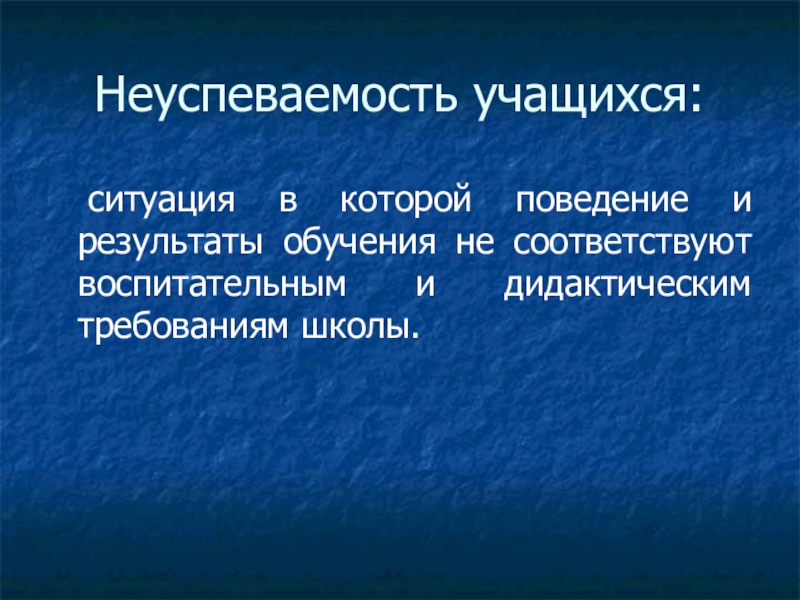 Неуспеваемость учащихся:

ситуация в которой поведение и результаты обучения не соответствуют воспитательным и дидактическим требованиям школы.